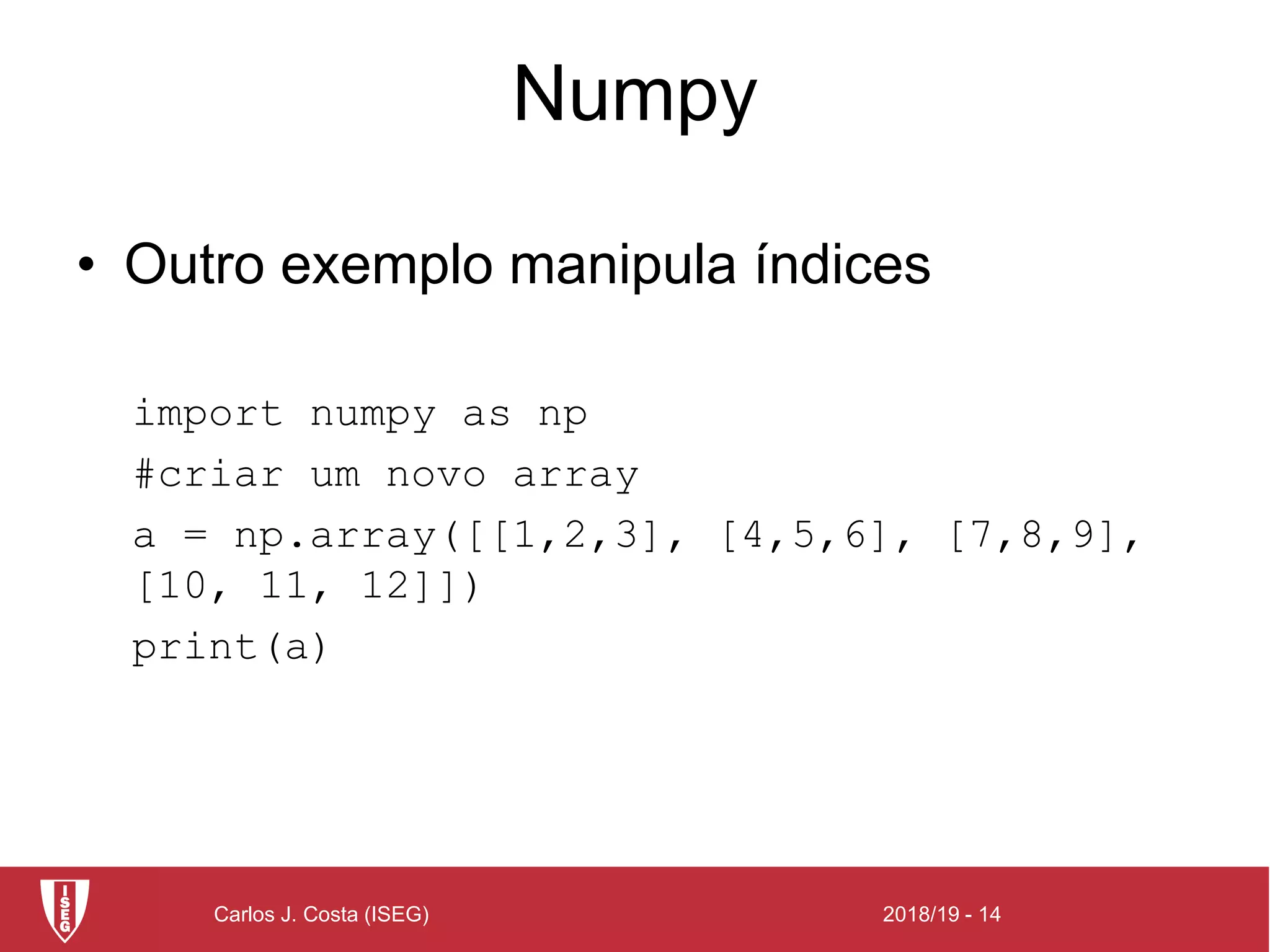 Numpy

• Outro exemplo manipula índices

import numpy as np
#criar um novo array
a = np.array([[1,2,3], [4,5,6], [7,8,9], [10, 11, 12]])
print(a)

ISEG

Carlos J. Costa (ISEG)

2018/19 - 14